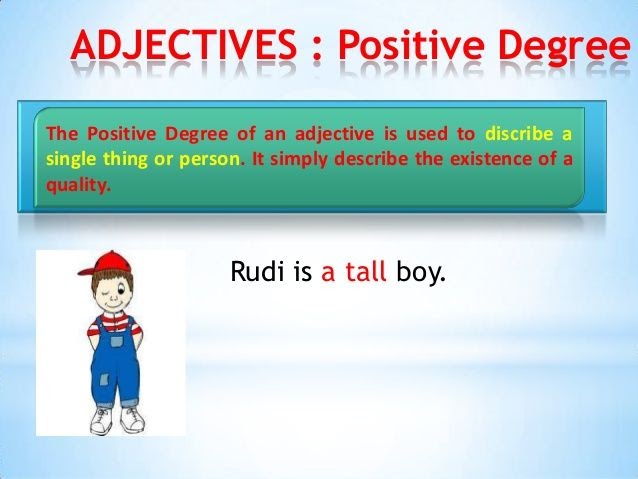 ADJECTIVES : Positive Degree

The Positive Degree of an adjective is used to discribe a single thing or person. It simply describe the existence of a quality.

Rudi is a tall boy.